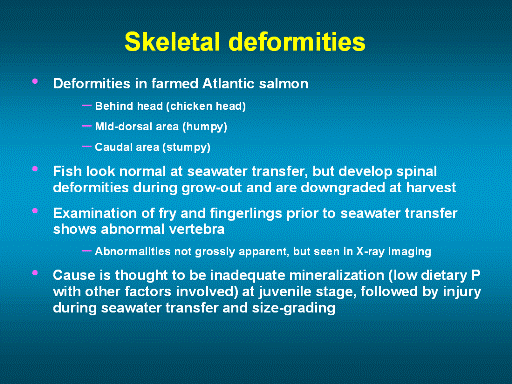 Skeletal deformities

• Deformities in farmed Atlantic salmon
– Behind head (chicken head)
– Mid-dorsal area (humpy)
– Caudal area (stumpy)

• Fish look normal at seawater transfer, but develop spinal deformities during grow-out and are downgraded at harvest

• Examination of fry and fingerlings prior to seawater transfer shows abnormal vertebra
– Abnormalities not grossly apparent, but seen in X-ray imaging

• Cause is thought to be inadequate mineralization (low dietary P with other factors involved) at juvenile stage, followed by injury during seawater transfer and size-grading